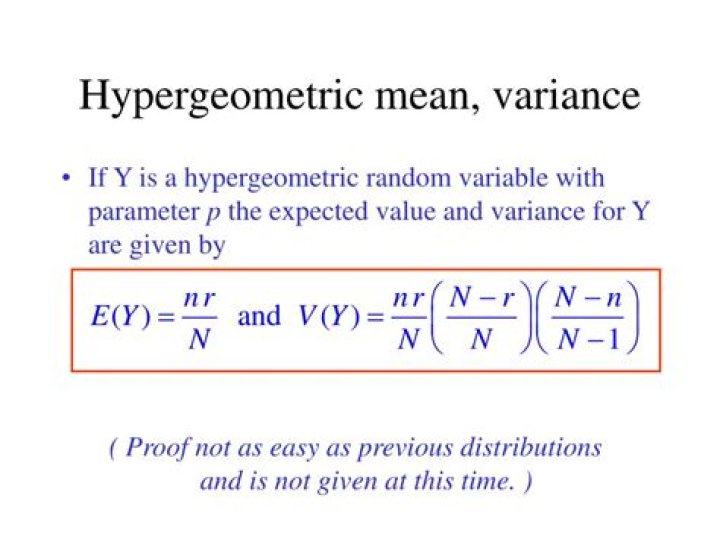 Hypergeometric mean, variance

• If Y is a hypergeometric random variable with parameter $p$ the expected value and variance for Y are given by

$E(Y) = \frac{nr}{N}$ and $V(Y) = \frac{nr}{N}\left(\frac{N-r}{N}\right)\left(\frac{N-n}{N-1}\right)$

( Proof not as easy as previous distributions and is not given at this time. )